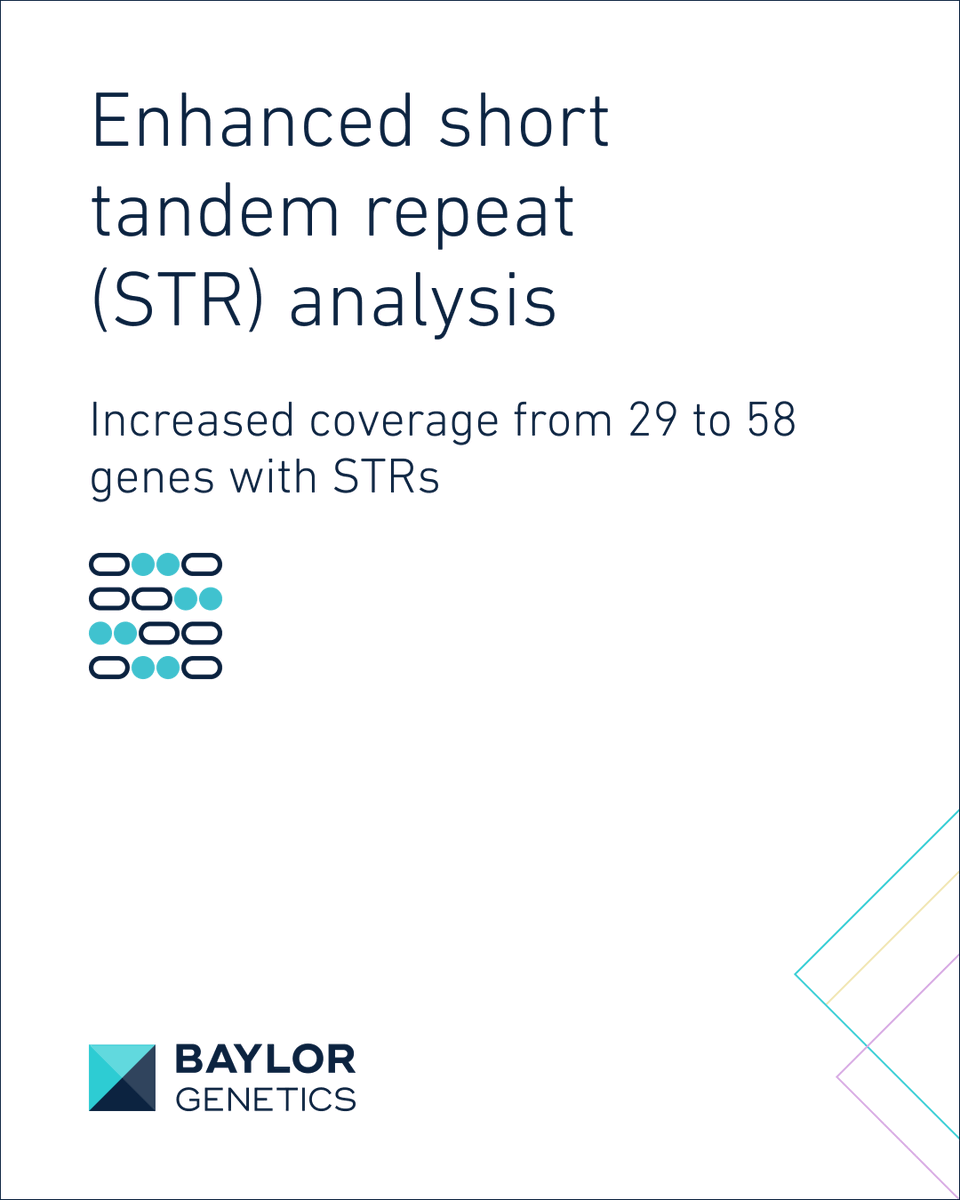 Enhanced short tandem repeat (STR) analysis

Increased coverage from 29 to 58 genes with STRs

BAYLOR
GENETICS